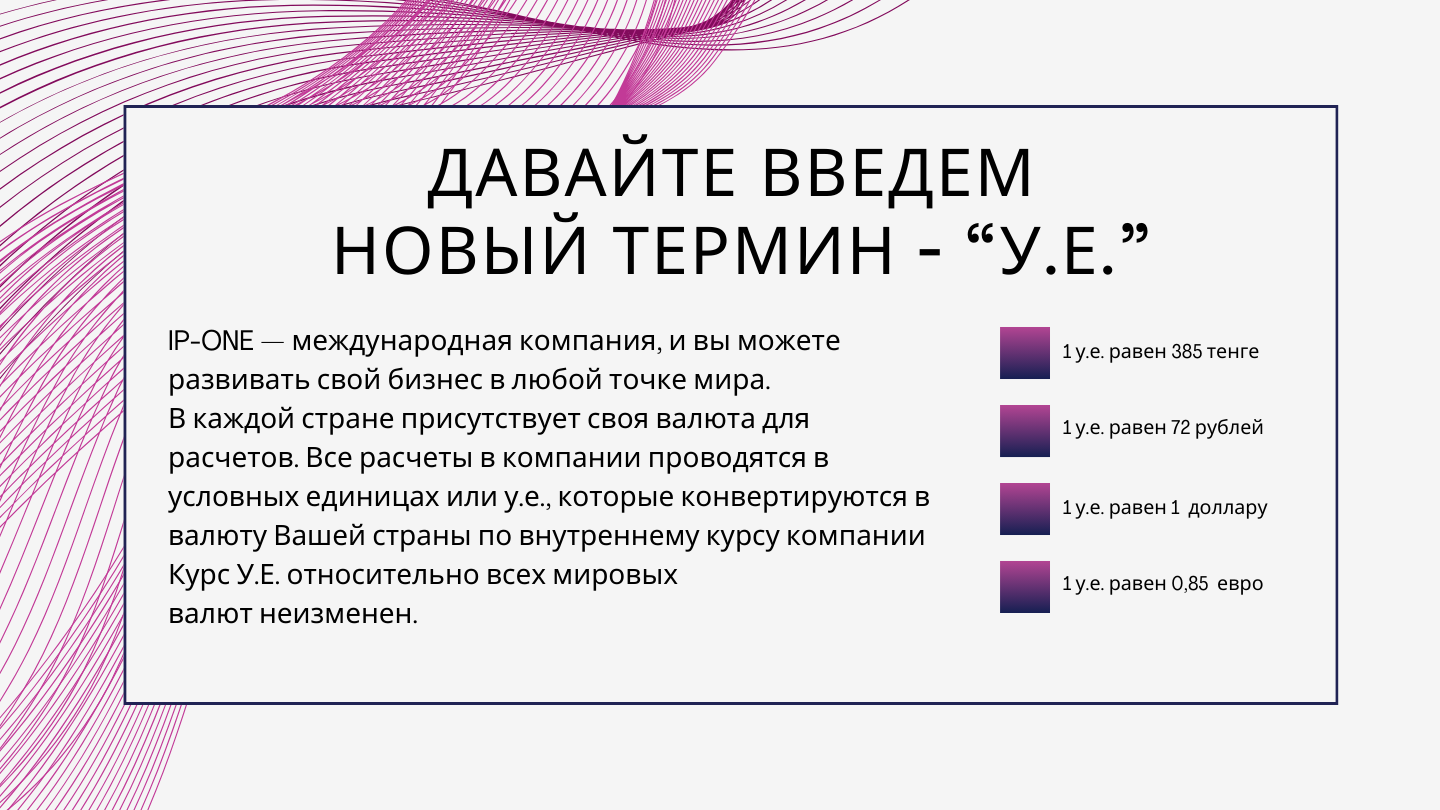 ДАВАЙТЕ ВВЕДЕМ НОВЫЙ ТЕРМИН - “У.Е.”

IP-ONE — международная компания, и вы можете развивать свой бизнес в любой точке мира.
В каждой стране присутствует своя валюта для расчетов. Все расчеты в компании проводятся в условных единицах или у.е., которые конвертируются в валюту Вашей страны по внутреннему курсу компании
Курс У.Е. относительно всех мировых валют неизменен.

1 у.е. равен 385 тенге

1 у.е. равен 72 рублей

1 у.е. равен 1 доллару

1 у.е. равен 0,85 евро